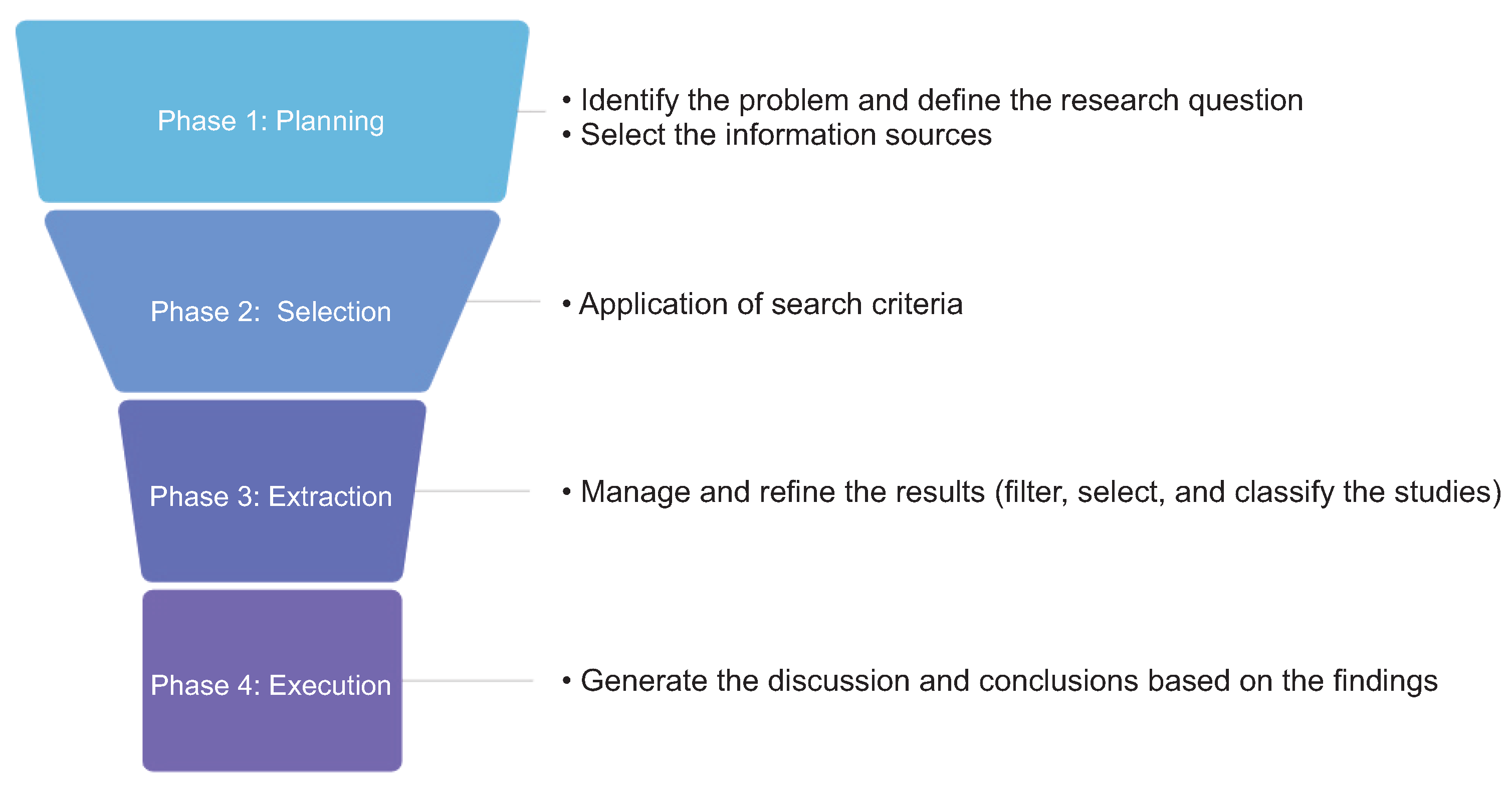 Phase 1: Planning

• Identify the problem and define the research question
• Select the information sources

Phase 2: Selection

• Application of search criteria

Phase 3: Extraction

• Manage and refine the results (filter, select, and classify the studies)

Phase 4: Execution

• Generate the discussion and conclusions based on the findings